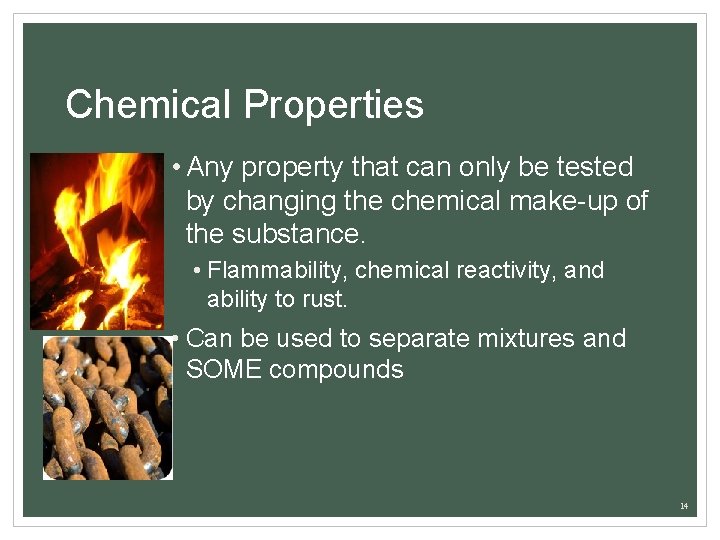 Chemical Properties

• Any property that can only be tested by changing the chemical make-up of the substance.

• Flammability, chemical reactivity, and ability to rust.

• Can be used to separate mixtures and SOME compounds

14